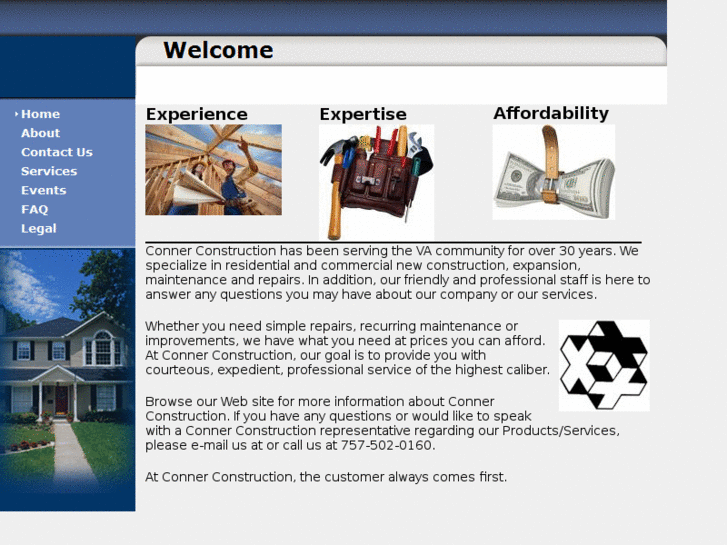 Welcome

Home
About
Contact Us
Services
Events
FAQ
Legal

Experience

Expertise

Affordability

Conner Construction has been serving the VA community for over 30 years. We specialize in residential and commercial new construction, expansion, maintenance and repairs. In addition, our friendly and professional staff is here to answer any questions you may have about our company or our services.

Whether you need simple repairs, recurring maintenance or improvements, we have what you need at prices you can afford. At Conner Construction, our goal is to provide you with courteous, expedient, professional service of the highest caliber.

Browse our Web site for more information about Conner Construction. If you have any questions or would like to speak with a Conner Construction representative regarding our Products/Services, please e-mail us at or call us at 757-502-0160.

At Conner Construction, the customer always comes first.